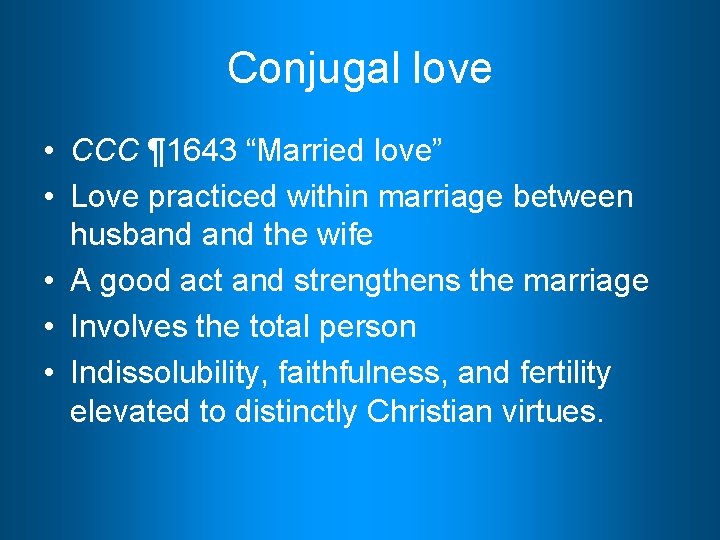 Conjugal love

• CCC ¶1643 “Married love”
• Love practiced within marriage between husband and the wife
• A good act and strengthens the marriage
• Involves the total person
• Indissolubility, faithfulness, and fertility elevated to distinctly Christian virtues.